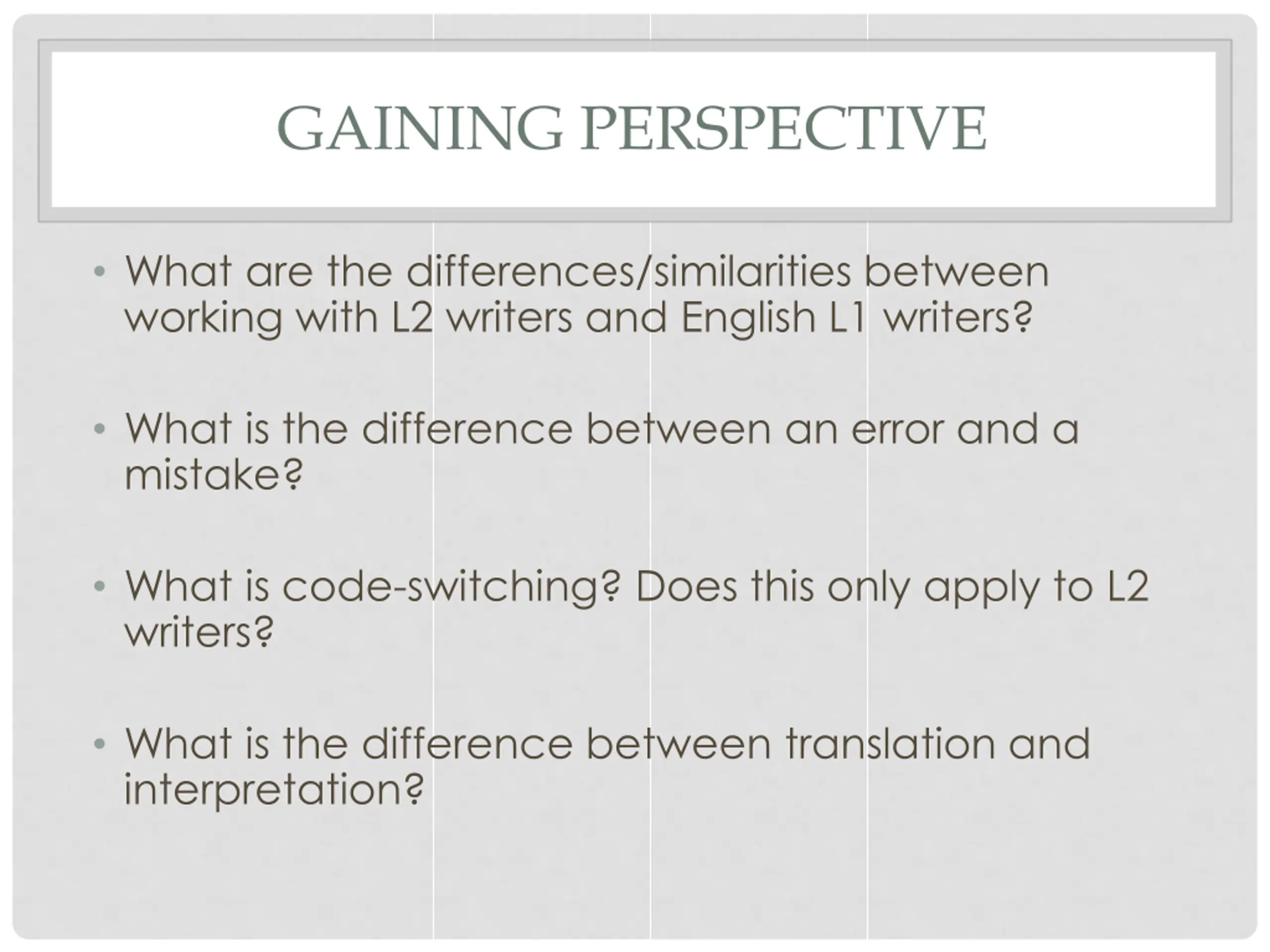 GAINING PERSPECTIVE

• What are the differences/similarities between working with L2 writers and English L1 writers?

• What is the difference between an error and a mistake?

• What is code-switching? Does this only apply to L2 writers?

• What is the difference between translation and interpretation?